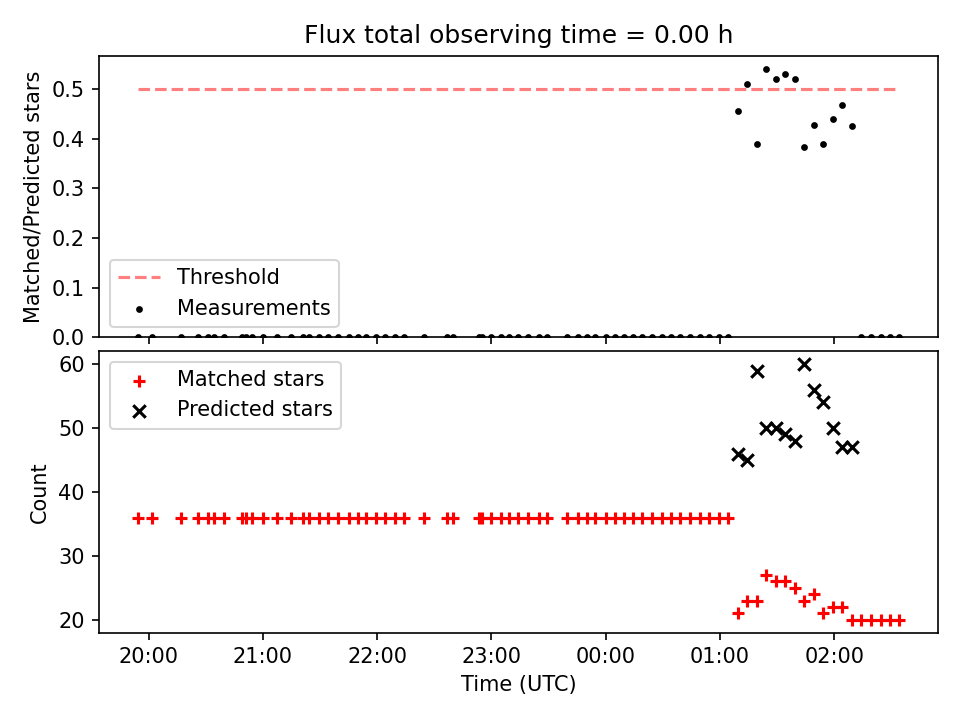 Flux total observing time = 0.00 h

Matched/Predicted stars

0.5
0.4
0.3
0.2
0.1
0.0

Threshold
Measurements

Count

60
50
40
30
20

Matched stars
Predicted stars

20:00
21:00
22:00
23:00
00:00
01:00
02:00

Time (UTC)